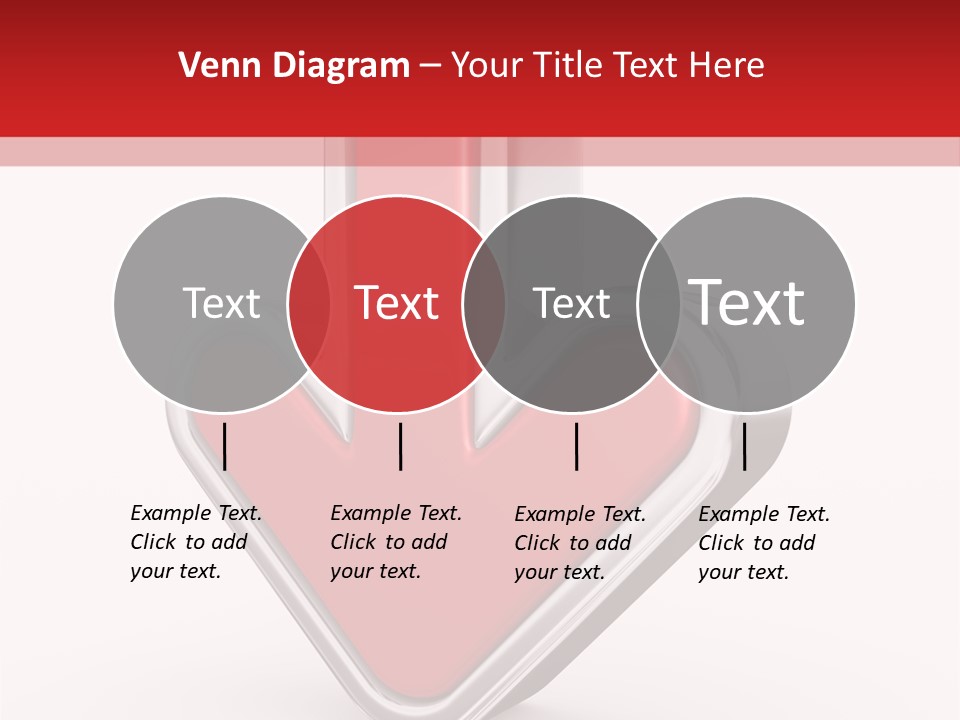 Venn Diagram – Your Title Text Here

Text

Text

Text

Text

Example Text. Click to add your text.

Example Text. Click to add your text.

Example Text. Click to add your text.

Example Text. Click to add your text.